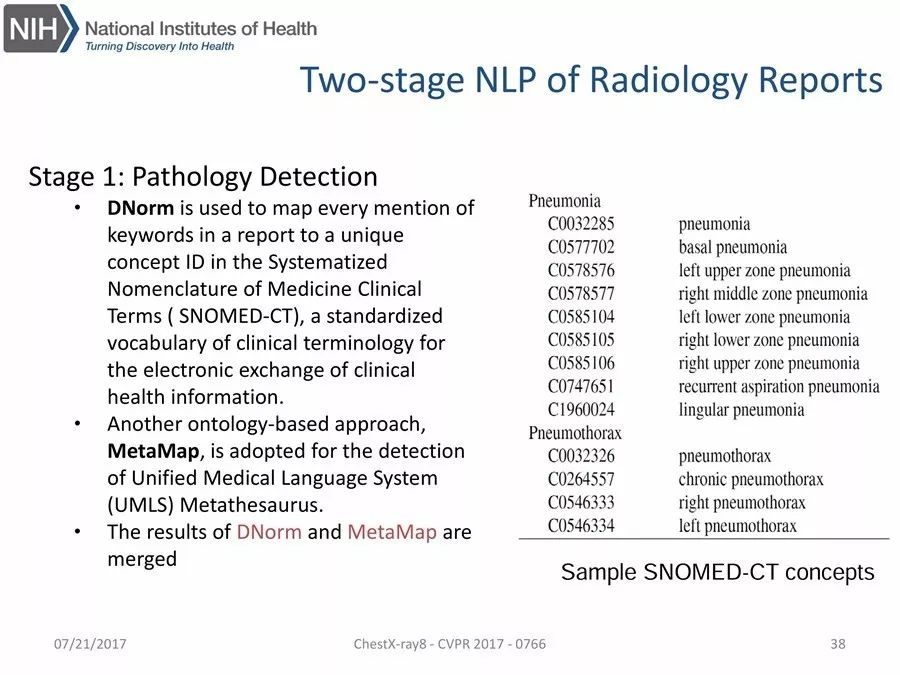 NIH National Institutes of Health
Turning Discovery Into Health

Two-stage NLP of Radiology Reports

Stage 1: Pathology Detection

• DNorm is used to map every mention of keywords in a report to a unique concept ID in the Systematized Nomenclature of Medicine Clinical Terms ( SNOMED-CT), a standardized vocabulary of clinical terminology for the electronic exchange of clinical health information.
• Another ontology-based approach, MetaMap, is adopted for the detection of Unified Medical Language System (UMLS) Metathesaurus.
• The results of DNorm and MetaMap are merged

| Pneumonia | |
|---|---|
| C0032285 | pneumonia |
| C0577702 | basal pneumonia |
| C0578576 | left upper zone pneumonia |
| C0578577 | right middle zone pneumonia |
| C0585104 | left lower zone pneumonia |
| C0585105 | right lower zone pneumonia |
| C0585106 | right upper zone pneumonia |
| C0747651 | recurrent aspiration pneumonia |
| C1960024 | lingular pneumonia |
| Pneumothorax | |
| C0032326 | pneumothorax |
| C0264557 | chronic pneumothorax |
| C0546333 | right pneumothorax |
| C0546334 | left pneumothorax |

Sample SNOMED-CT concepts

07/21/2017 ChestX-ray8 - CVPR 2017 - 0766 38